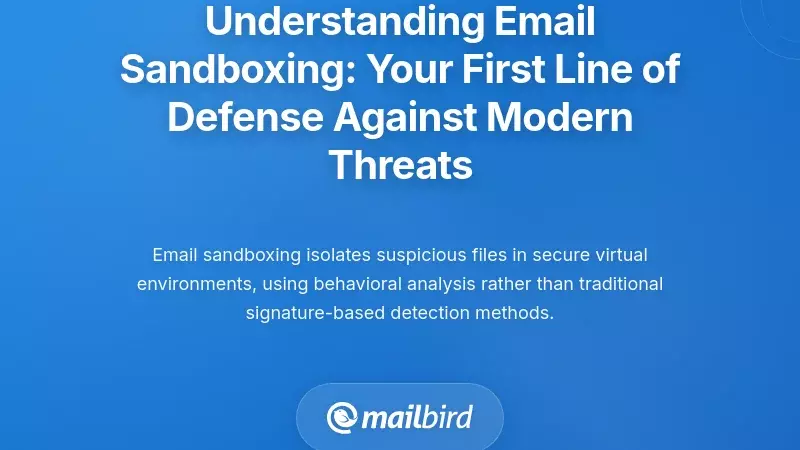 Understanding Email Sandboxing: Your First Line of Defense Against Modern Threats

Email sandboxing isolates suspicious files in secure virtual environments, using behavioral analysis rather than traditional signature-based detection methods.

mailbird